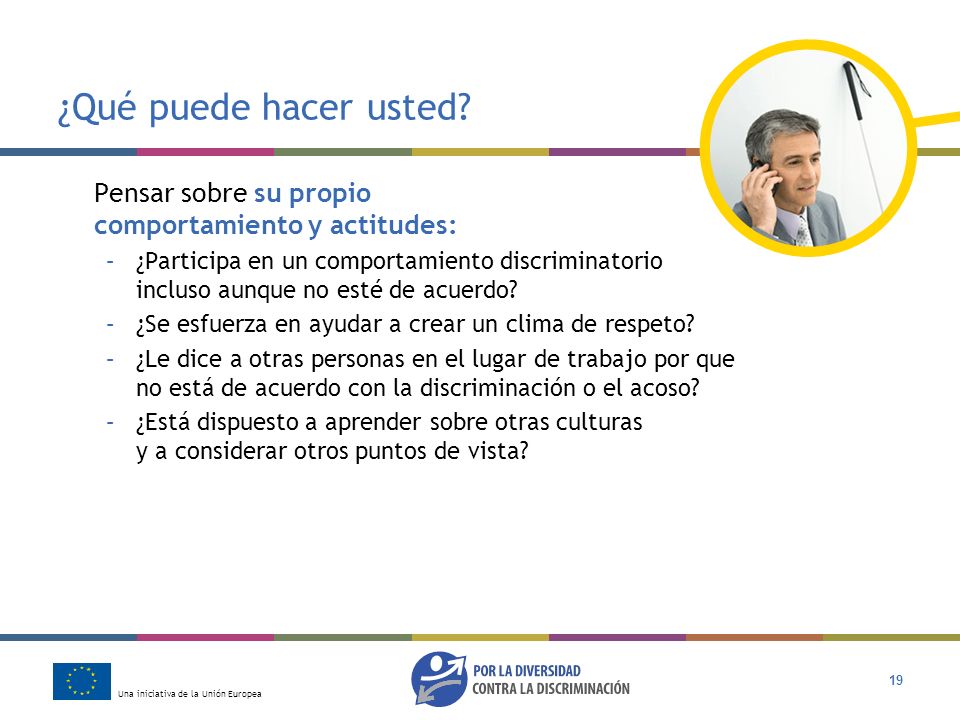 ¿Qué puede hacer usted?

Pensar sobre su propio comportamiento y actitudes:

- ¿Participa en un comportamiento discriminatorio incluso aunque no esté de acuerdo?
- ¿Se esfuerza en ayudar a crear un clima de respeto?
- ¿Le dice a otras personas en el lugar de trabajo por que no está de acuerdo con la discriminación o el acoso?
- ¿Está dispuesto a aprender sobre otras culturas y a considerar otros puntos de vista?

Una iniciativa de la Unión Europea

POR LA DIVERSIDAD
CONTRA LA DISCRIMINACIÓN

19